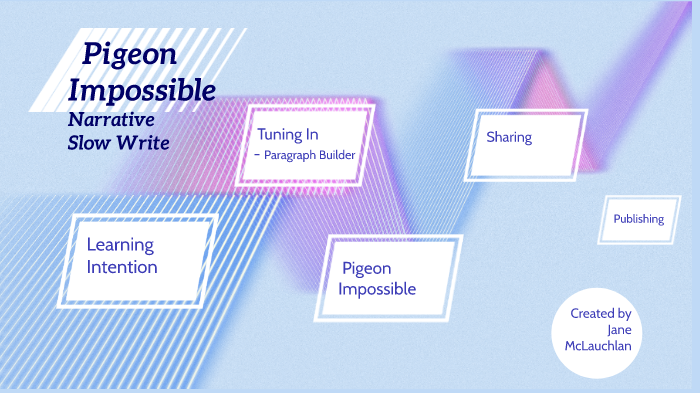 Pigeon Impossible

Narrative Slow Write

Tuning In
- Paragraph Builder

Sharing

Publishing

Learning Intention

Pigeon Impossible

Created by Jane McLauchlan